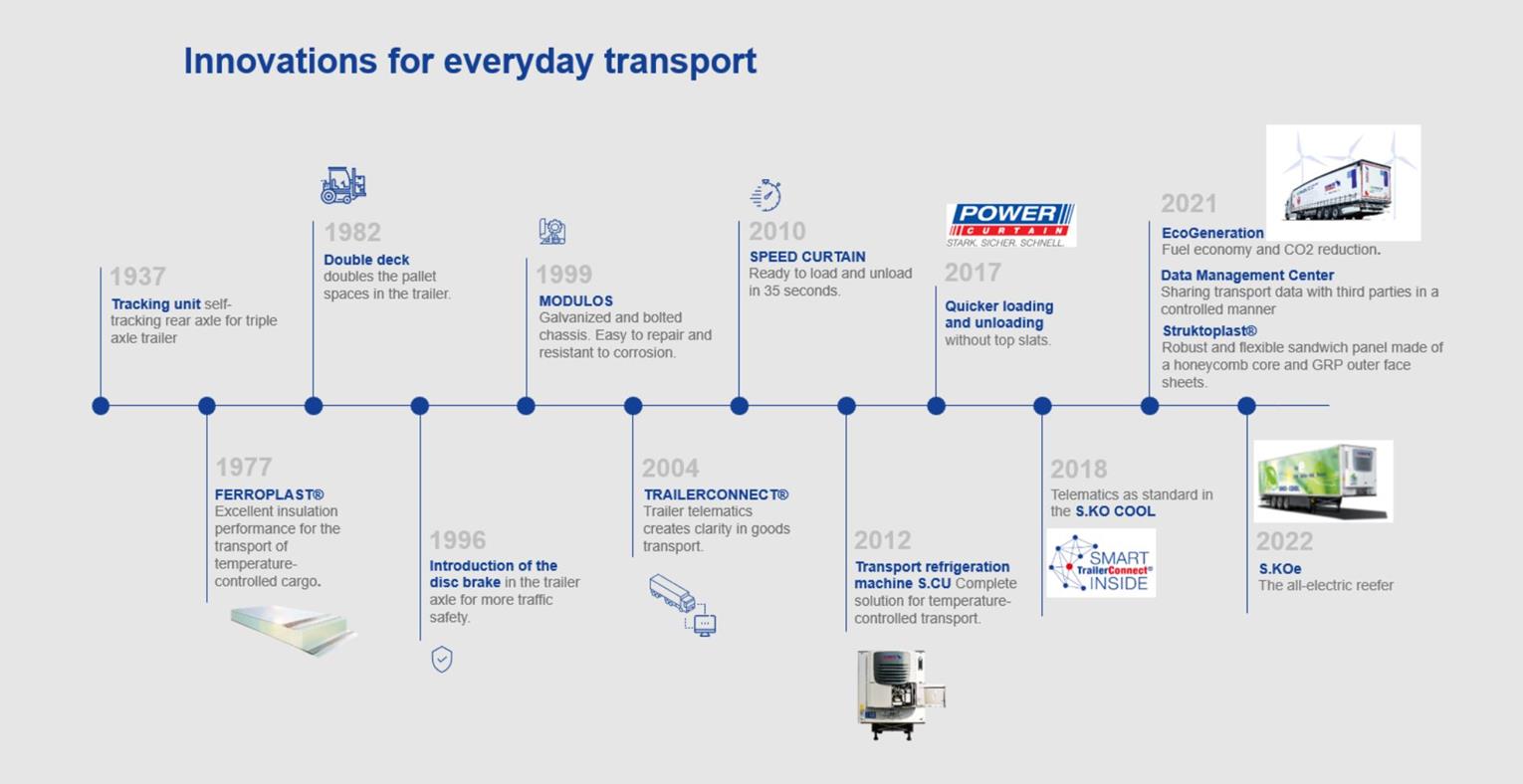 Innovations for everyday transport

1937
Tracking unit self-tracking rear axle for triple axle trailer

1977
FERROPLAST®
Excellent insulation performance for the transport of temperature-controlled cargo.

1982
Double deck
doubles the pallet spaces in the trailer.

1996
Introduction of the disc brake in the trailer axle for more traffic safety.

1999
MODULOS
Galvanized and bolted chassis. Easy to repair and resistant to corrosion.

2004
TRAILERCONNECT®
Trailer telematics creates clarity in goods transport.

2010
SPEED CURTAIN
Ready to load and unload in 35 seconds.

2012
Transport refrigeration machine S.CU Complete solution for temperature-controlled transport.

POWER CURTAIN
STARK. SICHER. SCHNELL.

2017
Quicker loading and unloading without top slats.

2018
Telematics as standard in the S.KO COOL

SMART TrailerConnect® INSIDE

2021
EcoGeneration
Fuel economy and CO2 reduction.
Data Management Center
Sharing transport data with third parties in a controlled manner
Struktoplast®
Robust and flexible sandwich panel made of a honeycomb core and GRP outer face sheets.

2022
S.KOe
The all-electric reefer